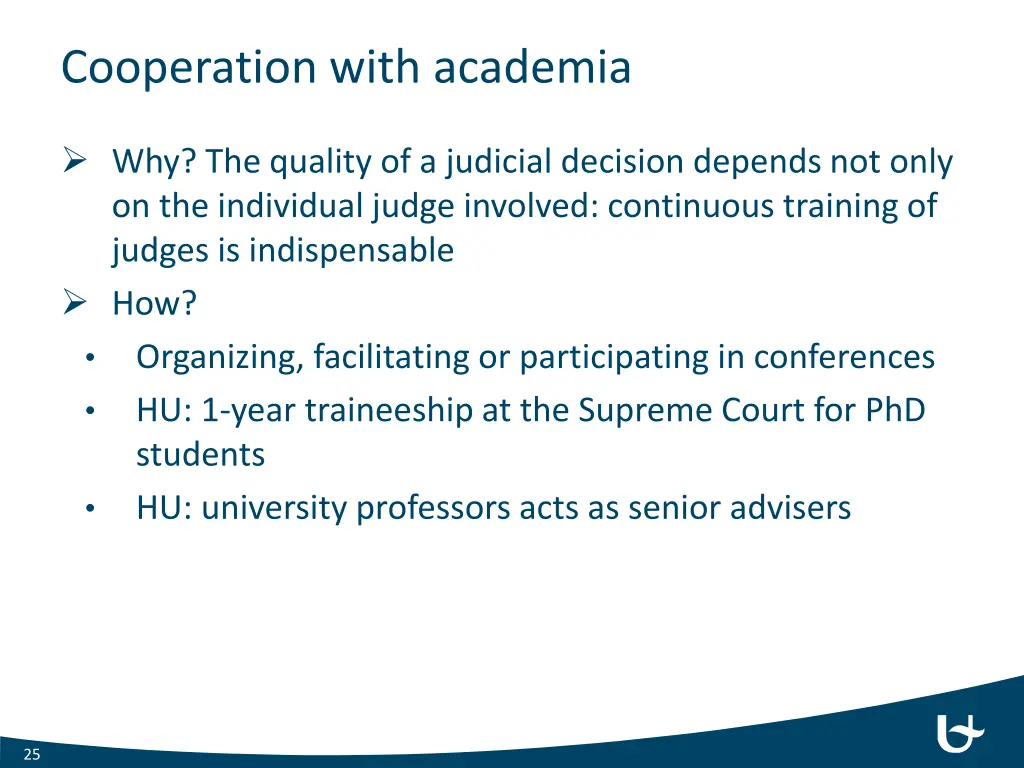 Cooperation with academia

➢ Why? The quality of a judicial decision depends not only on the individual judge involved: continuous training of judges is indispensable

➢ How?

• Organizing, facilitating or participating in conferences

• HU: 1-year traineeship at the Supreme Court for PhD students

• HU: university professors acts as senior advisers

25